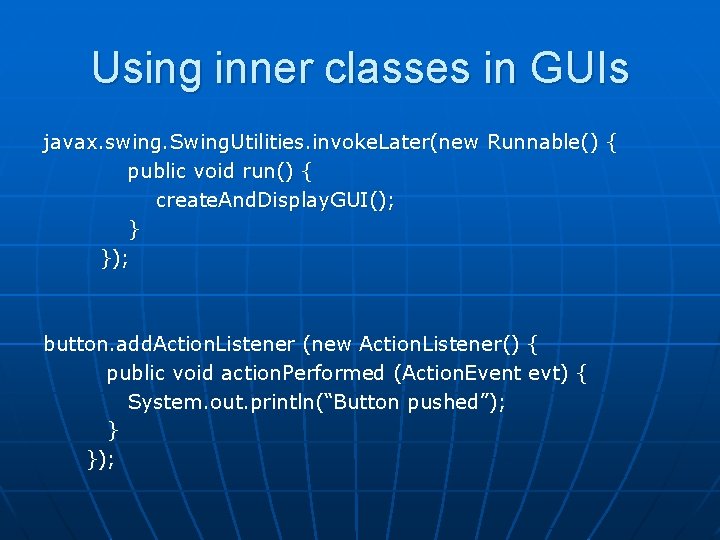 Using inner classes in GUIs

javax.swing.SwingUtilities.invokeLater(new Runnable() {
    public void run() {
        createAndDisplayGUI();
    }
});

button.addActionListener (new ActionListener() {
    public void actionPerformed (ActionEvent evt) {
        System.out.println(“Button pushed”);
    }
});